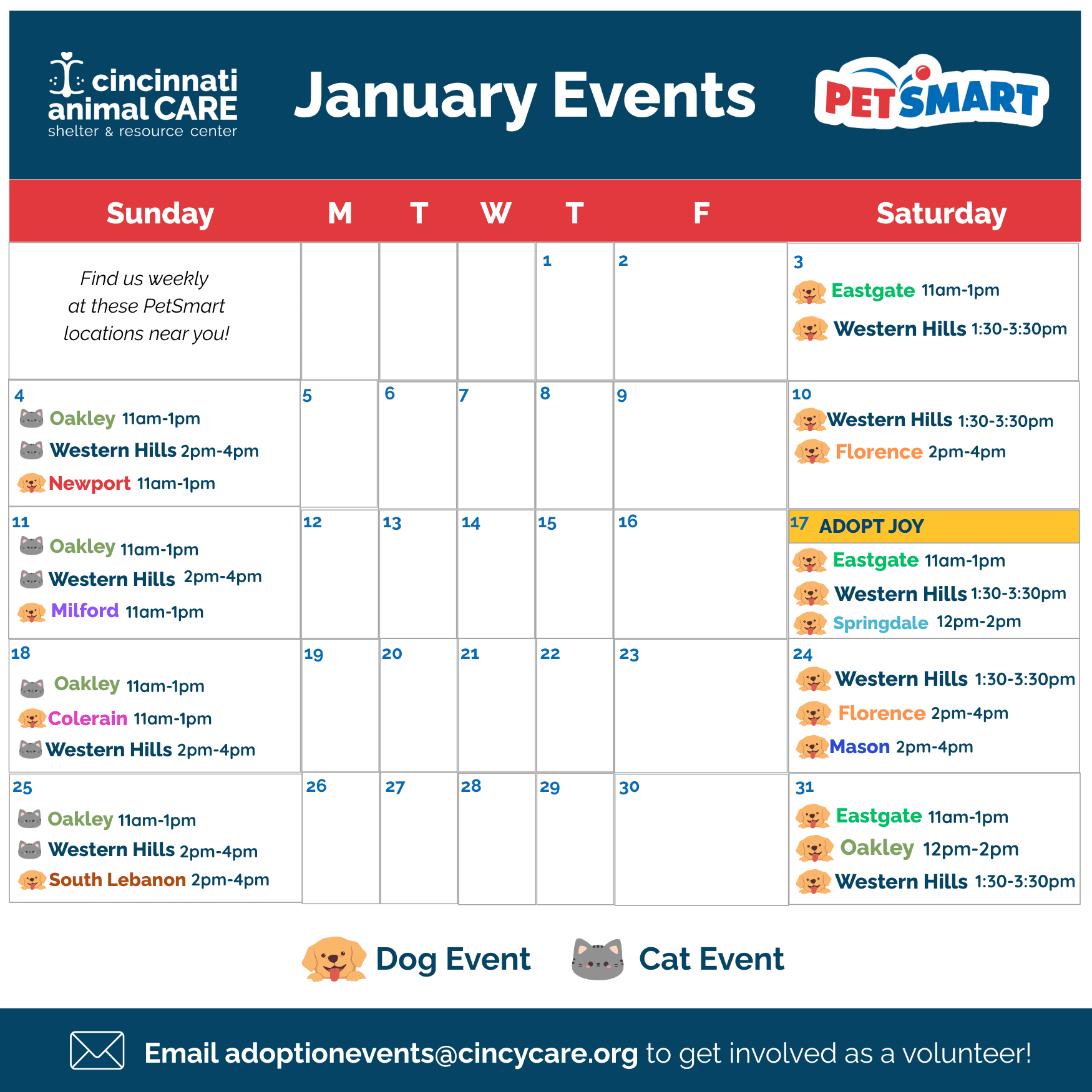 cincinnati animal CARE shelter & resource center

January Events

PETSMART

| Sunday | M | T | W | T | F | Saturday |
|---|---|---|---|---|---|---|
| Find us weekly at these PetSmart locations near you! | | | | 1 | 2 | 3 Eastgate 11am-1pm Western Hills 1:30-3:30pm |
| 4 Oakley 11am-1pm Western Hills 2pm-4pm Newport 11am-1pm | 5 | 6 | 7 | 8 | 9 | 10 Western Hills 1:30-3:30pm Florence 2pm-4pm |
| 11 Oakley 11am-1pm Western Hills 2pm-4pm Milford 11am-1pm | 12 | 13 | 14 | 15 | 16 | 17 ADOPT JOY Eastgate 11am-1pm Western Hills 1:30-3:30pm Springdale 12pm-2pm |
| 18 Oakley 11am-1pm Colerain 11am-1pm Western Hills 2pm-4pm | 19 | 20 | 21 | 22 | 23 | 24 Western Hills 1:30-3:30pm Florence 2pm-4pm Mason 2pm-4pm |
| 25 Oakley 11am-1pm Western Hills 2pm-4pm South Lebanon 2pm-4pm | 26 | 27 | 28 | 29 | 30 | 31 Eastgate 11am-1pm Oakley 12pm-2pm Western Hills 1:30-3:30pm |

Dog Event Cat Event

Email adoptionevents@cincycare.org to get involved as a volunteer!